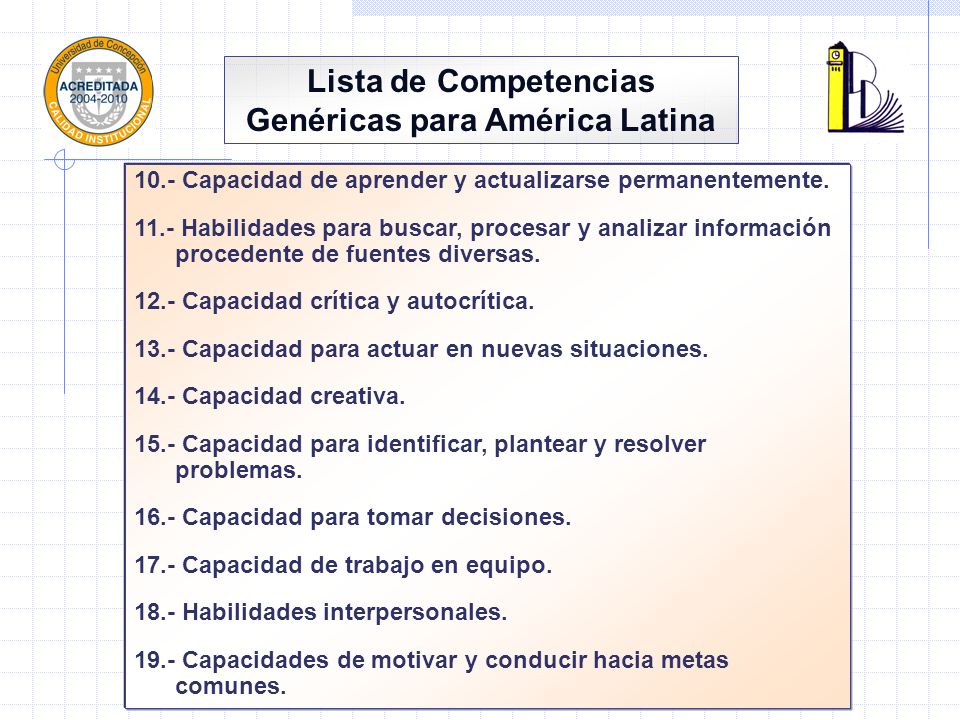 Universidad de Concepción
ACREDITADA
2004-2010
CALIDAD INSTITUCIONAL

Lista de Competencias Genéricas para América Latina

10.- Capacidad de aprender y actualizarse permanentemente.

11.- Habilidades para buscar, procesar y analizar información procedente de fuentes diversas.

12.- Capacidad crítica y autocrítica.

13.- Capacidad para actuar en nuevas situaciones.

14.- Capacidad creativa.

15.- Capacidad para identificar, plantear y resolver problemas.

16.- Capacidad para tomar decisiones.

17.- Capacidad de trabajo en equipo.

18.- Habilidades interpersonales.

19.- Capacidades de motivar y conducir hacia metas comunes.